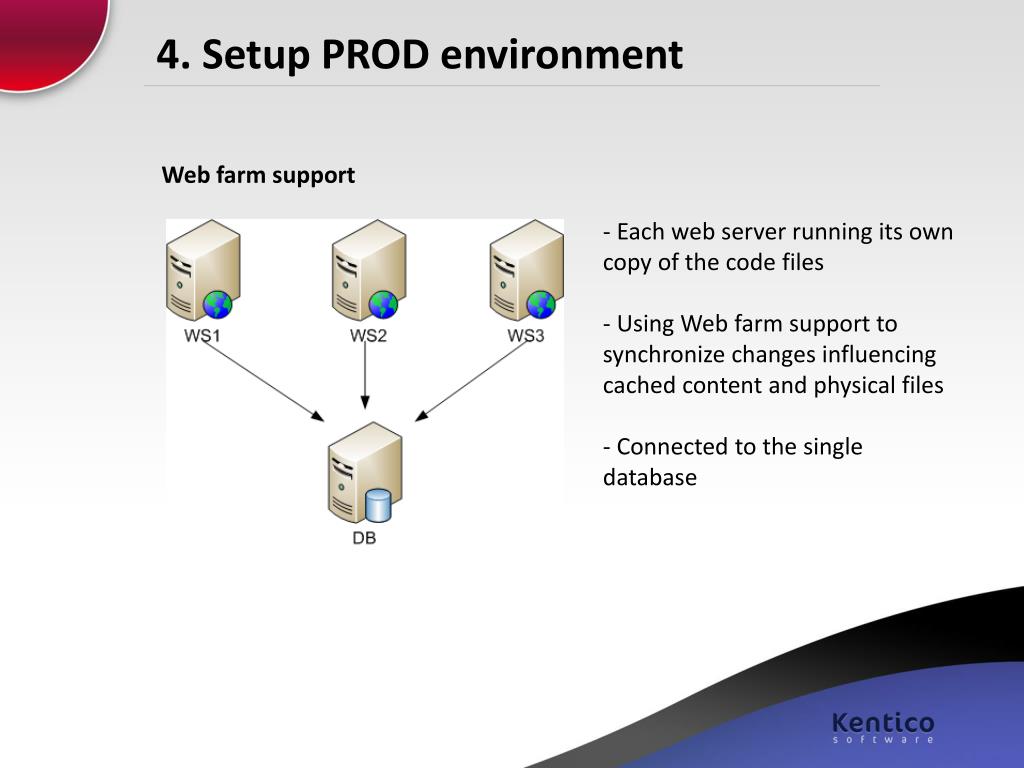 4. Setup PROD environment

Web farm support

WS1

WS2

WS3

DB

- Each web server running its own copy of the code files

- Using Web farm support to synchronize changes influencing cached content and physical files

- Connected to the single database

Kentico
software